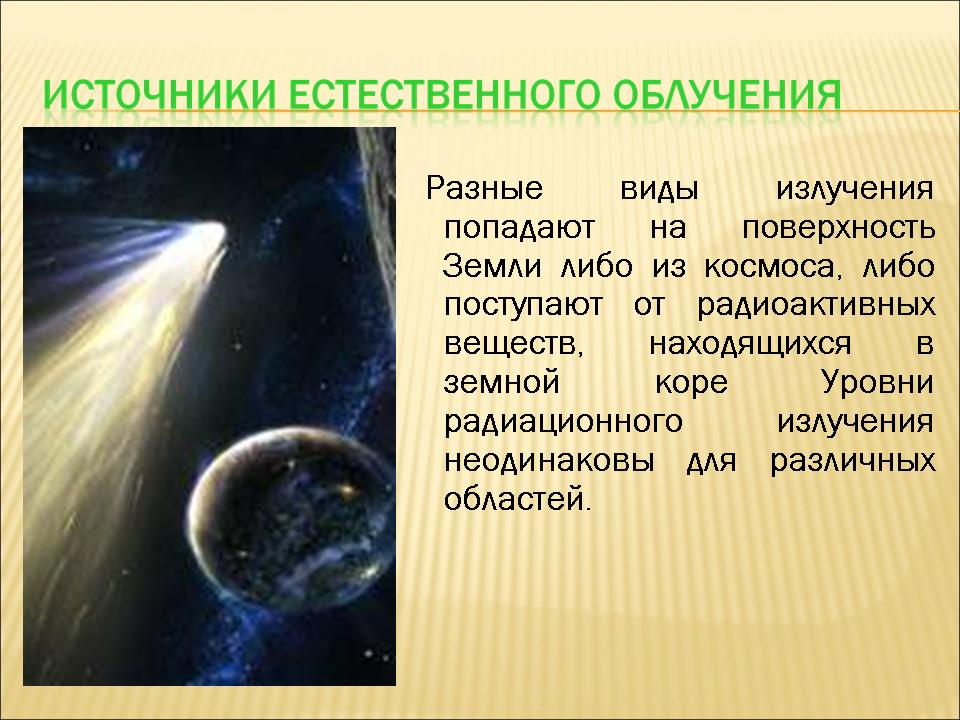 ИСТОЧНИКИ ЕСТЕСТВЕННОГО ОБЛУЧЕНИЯ

Разные виды излучения попадают на поверхность Земли либо из космоса, либо поступают от радиоактивных веществ, находящихся в земной коре Уровни радиационного излучения неодинаковы для различных областей.